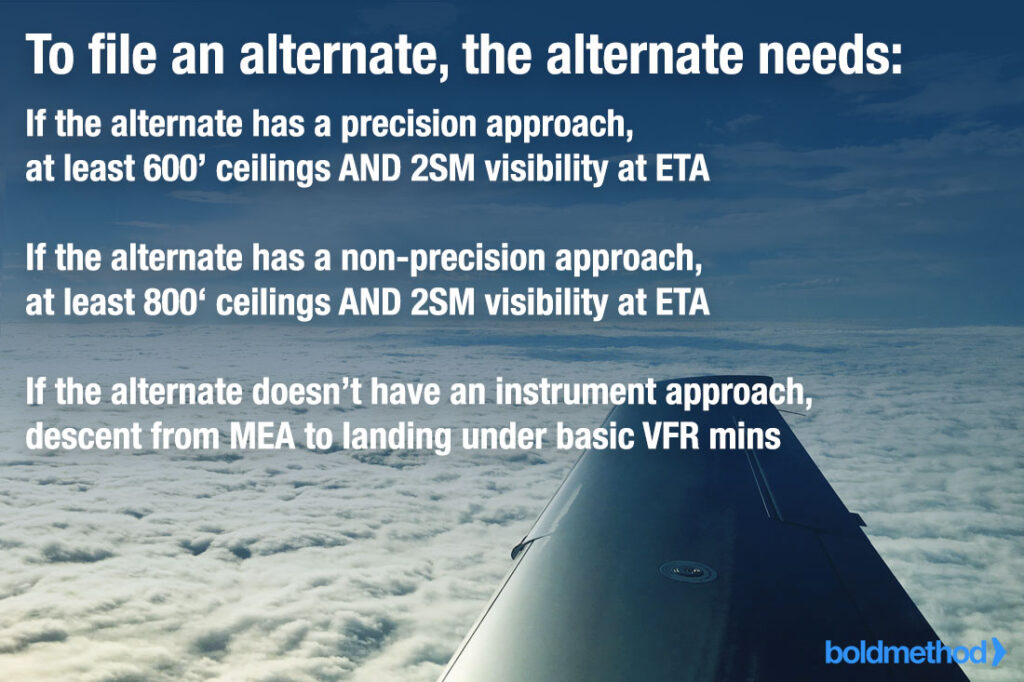 To file an alternate, the alternate needs:

If the alternate has a precision approach, at least 600’ ceilings AND 2SM visibility at ETA

If the alternate has a non-precision approach, at least 800‘ ceilings AND 2SM visibility at ETA

If the alternate doesn’t have an instrument approach, descent from MEA to landing under basic VFR mins

boldmethod